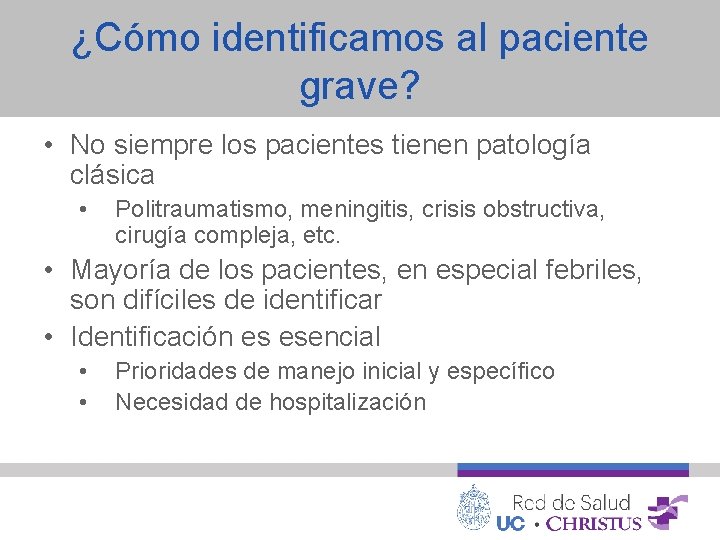 ¿Cómo identificamos al paciente grave?

• No siempre los pacientes tienen patología clásica
 • Politraumatismo, meningitis, crisis obstructiva, cirugía compleja, etc.
• Mayoría de los pacientes, en especial febriles, son difíciles de identificar
• Identificación es esencial
 • Prioridades de manejo inicial y específico
 • Necesidad de hospitalización

Red de Salud
UC • CHRISTUS